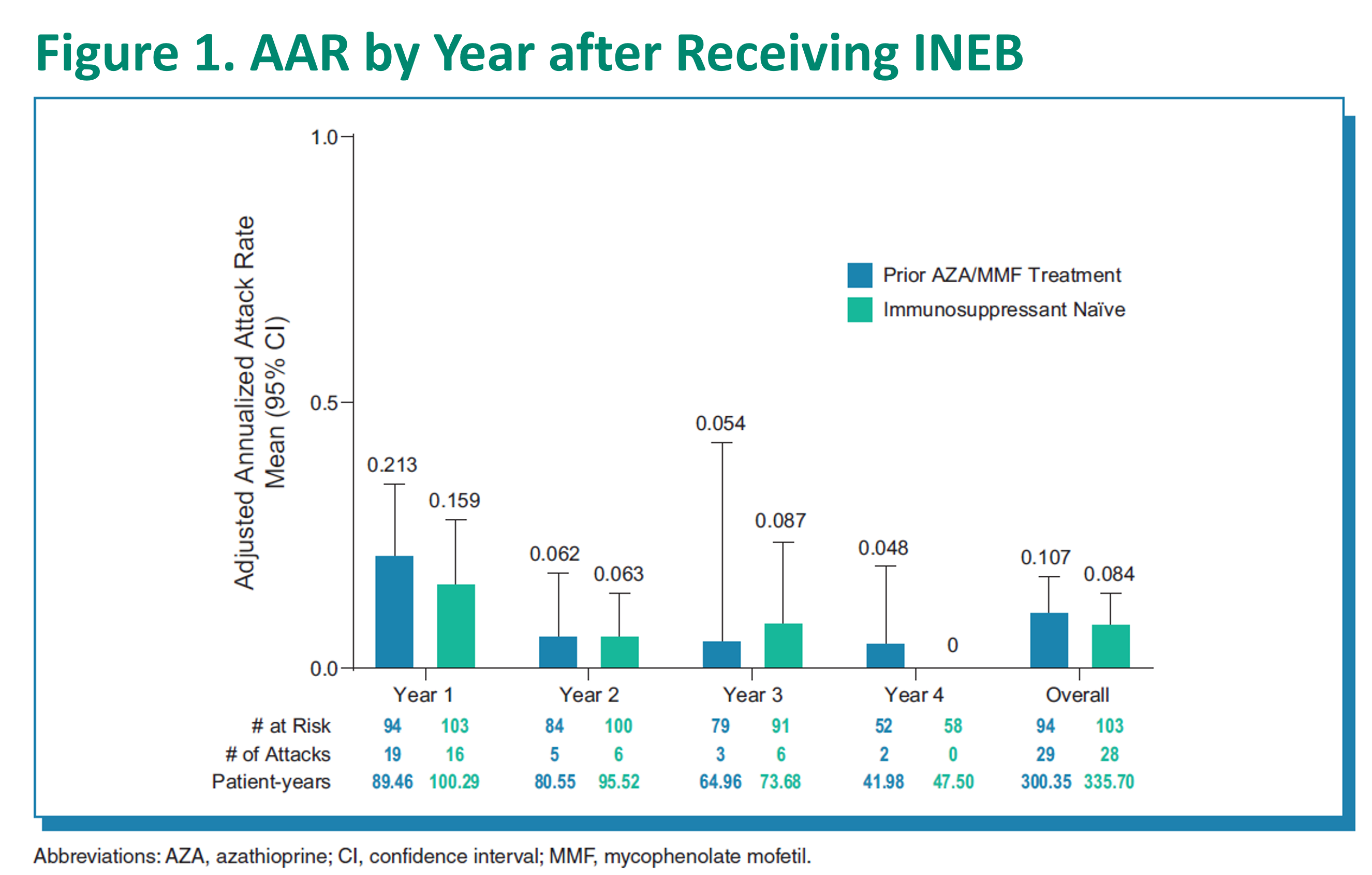 Figure 1. AAR by Year after Receiving INEB

Adjusted Annualized Attack Rate Mean (95% CI)

1.0
0.5
0.0

Prior AZA/MMF Treatment
Immunosuppressant Naïve

0.213
0.159
0.062
0.063
0.054
0.087
0.048
0
0.107
0.084

| | Year 1 | | Year 2 | | Year 3 | | Year 4 | | Overall | |
|---|---|---|---|---|---|---|---|---|---|---|
| # at Risk | 94 | 103 | 84 | 100 | 79 | 91 | 52 | 58 | 94 | 103 |
| # of Attacks | 19 | 16 | 5 | 6 | 3 | 6 | 2 | 0 | 29 | 28 |
| Patient-years | 89.46 | 100.29 | 80.55 | 95.52 | 64.96 | 73.68 | 41.98 | 47.50 | 300.35 | 335.70 |

Abbreviations: AZA, azathioprine; CI, confidence interval; MMF, mycophenolate mofetil.